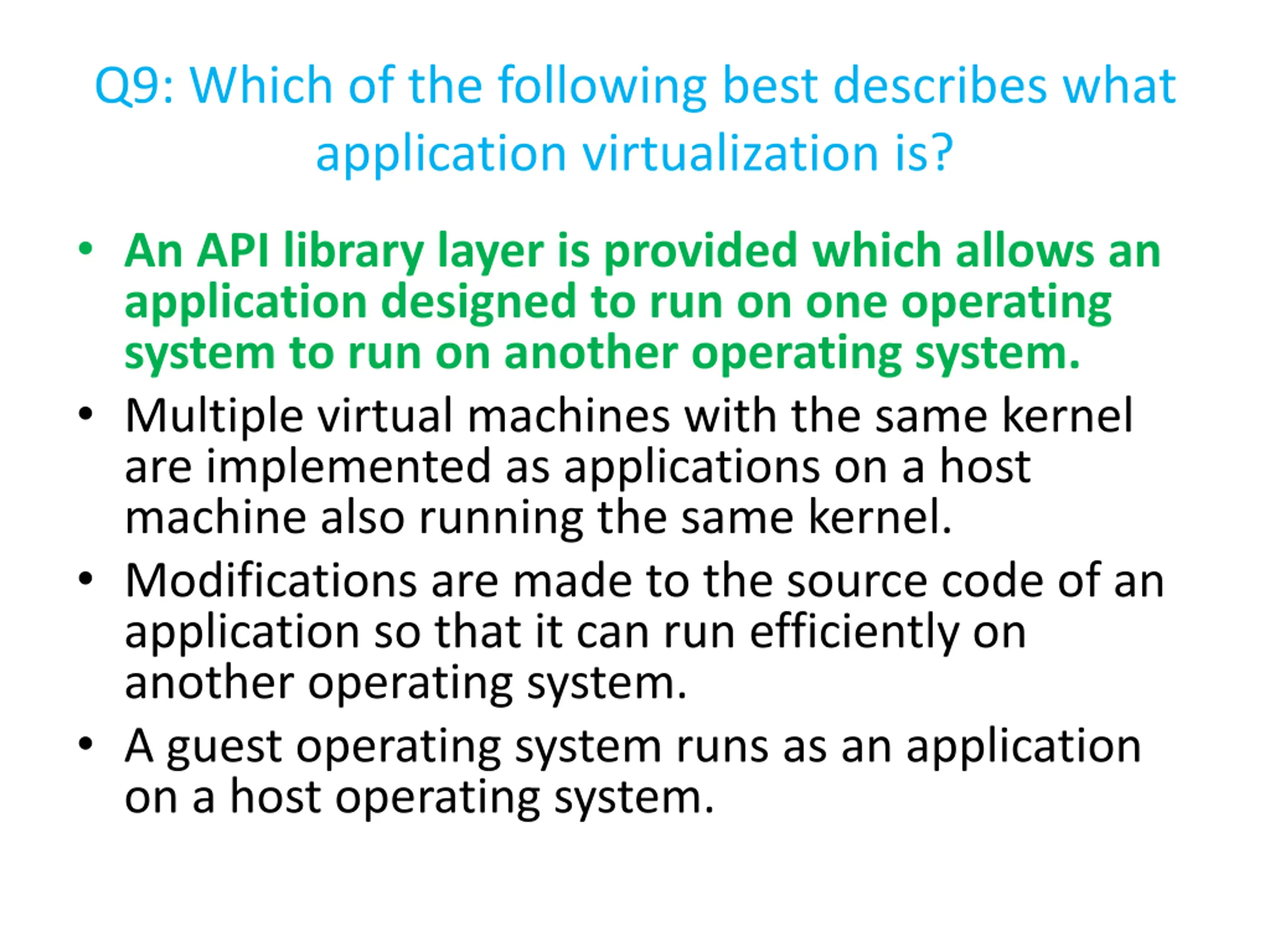 Q9: Which of the following best describes what application virtualization is?

• An API library layer is provided which allows an application designed to run on one operating system to run on another operating system.
• Multiple virtual machines with the same kernel are implemented as applications on a host machine also running the same kernel.
• Modifications are made to the source code of an application so that it can run efficiently on another operating system.
• A guest operating system runs as an application on a host operating system.